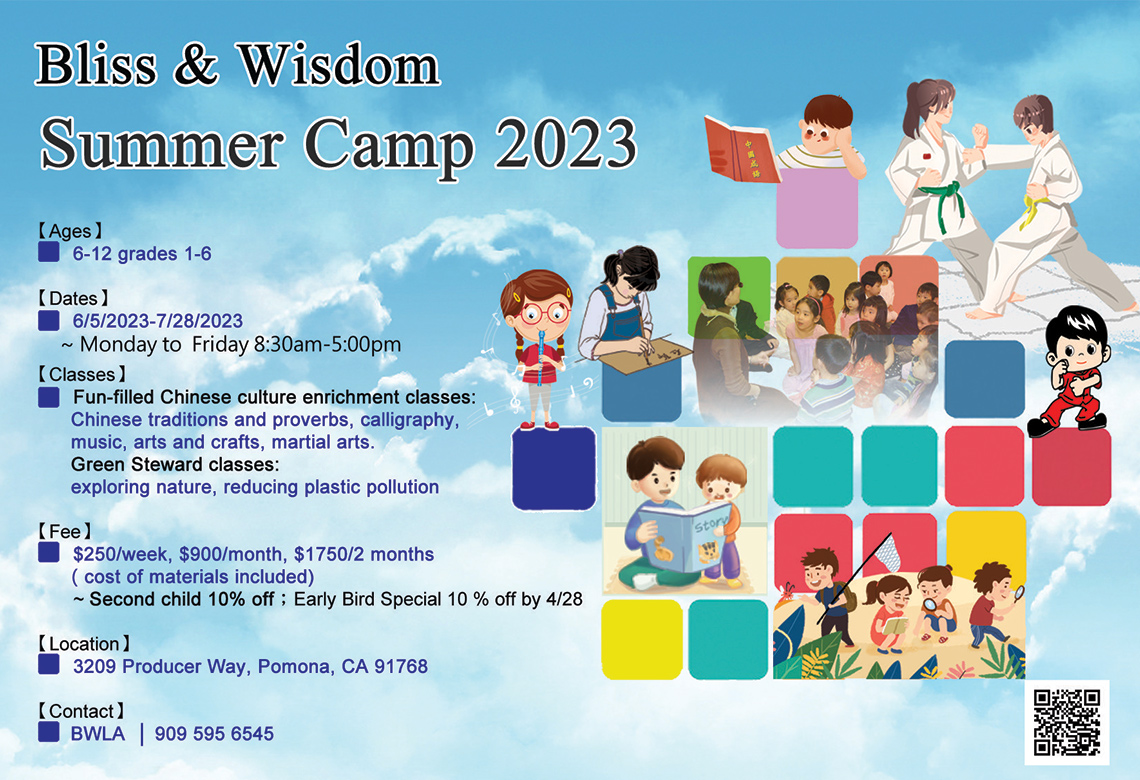 Bliss & Wisdom
Summer Camp 2023

【Ages】
6-12 grades 1-6

【Dates】
6/5/2023-7/28/2023
~ Monday to Friday 8:30am-5:00pm

【Classes】
Fun-filled Chinese culture enrichment classes:
Chinese traditions and proverbs, calligraphy, music, arts and crafts, martial arts.
Green Steward classes:
exploring nature, reducing plastic pollution

【Fee】
$250/week, $900/month, $1750/2 months
( cost of materials included)
~ Second child 10% off；Early Bird Special 10 % off by 4/28

【Location】
3209 Producer Way, Pomona, CA 91768

【Contact】
BWLA ｜ 909 595 6545

中國成語

Story